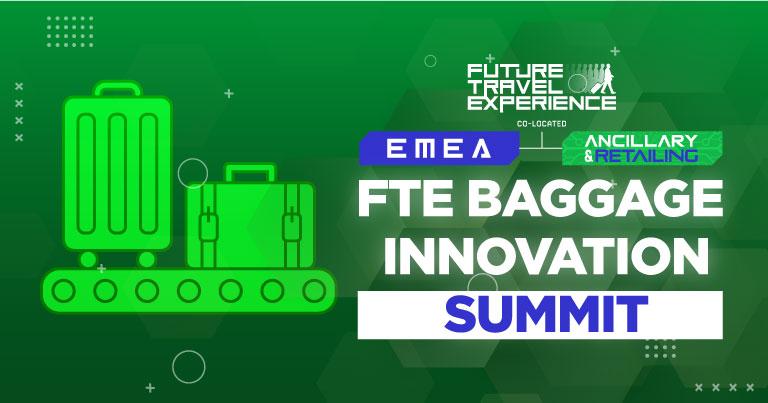 FUTURE TRAVEL EXPERIENCE

CO-LOCATED

EMEA

ANCILLARY & RETAILING

FTE BAGGAGE INNOVATION SUMMIT